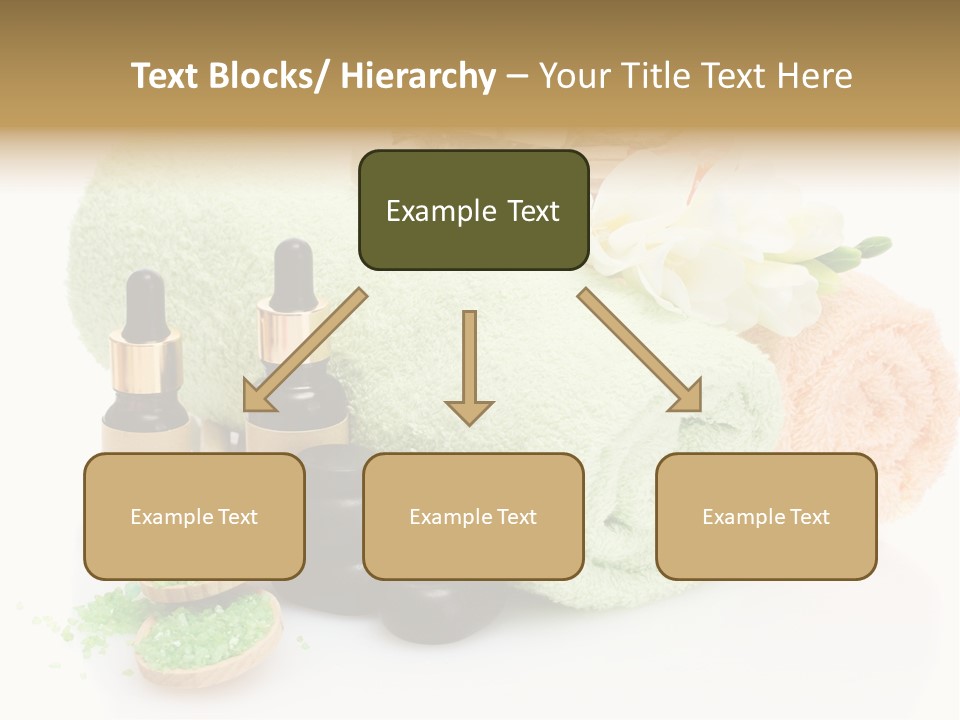 Text Blocks/ Hierarchy – Your Title Text Here

Example Text

Example Text

Example Text

Example Text